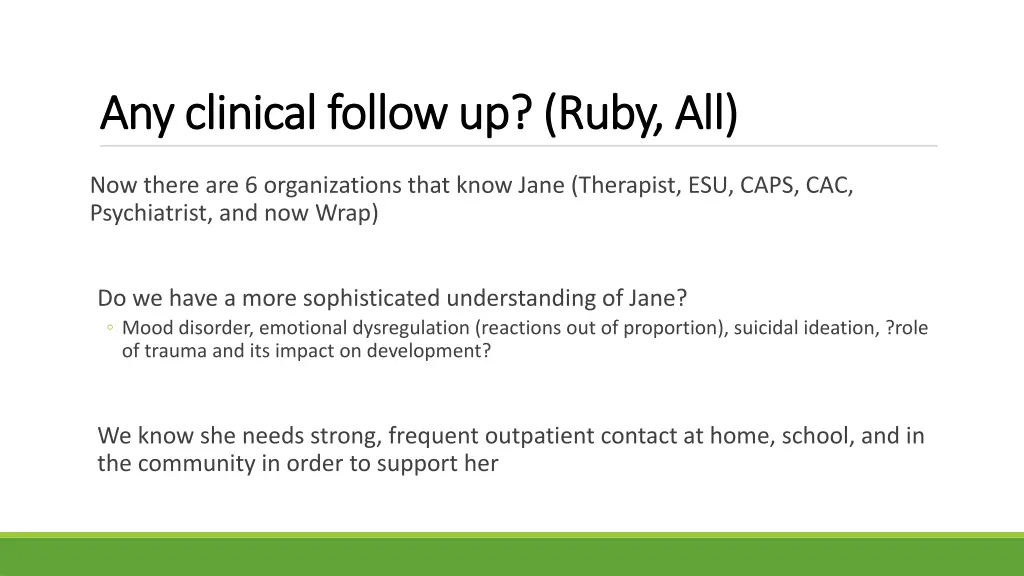 Any clinical follow up? (Ruby, All)

Now there are 6 organizations that know Jane (Therapist, ESU, CAPS, CAC, Psychiatrist, and now Wrap)

Do we have a more sophisticated understanding of Jane?

◦ Mood disorder, emotional dysregulation (reactions out of proportion), suicidal ideation, ?role of trauma and its impact on development?

We know she needs strong, frequent outpatient contact at home, school, and in the community in order to support her